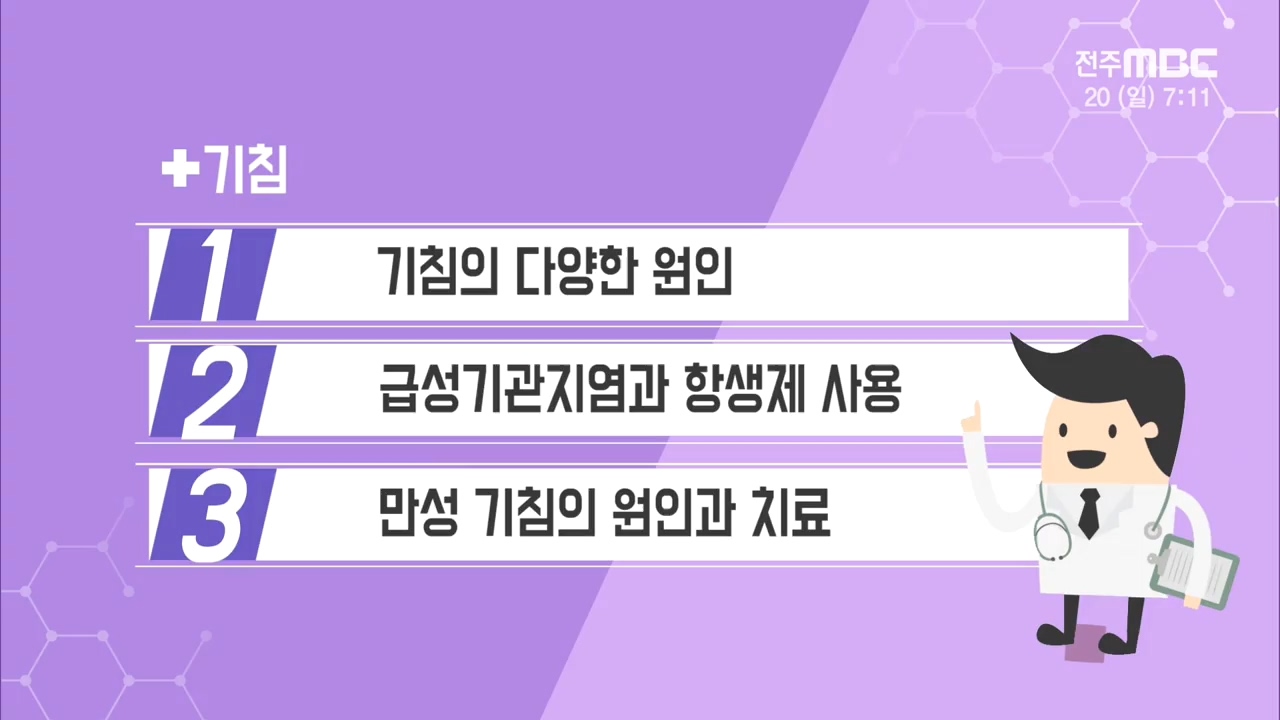 전주MBC
20 (일) 7:11

+기침

1 기침의 다양한 원인

2 급성기관지염과 항생제 사용

3 만성 기침의 원인과 치료